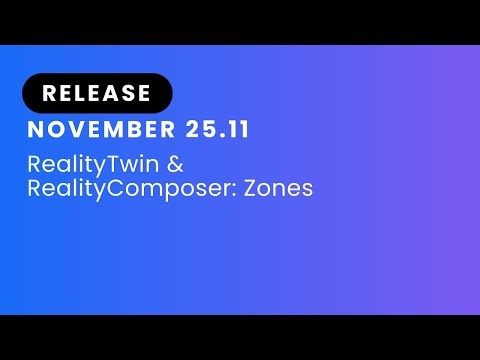 RELEASE

NOVEMBER 25.11

RealityTwin & RealityComposer: Zones